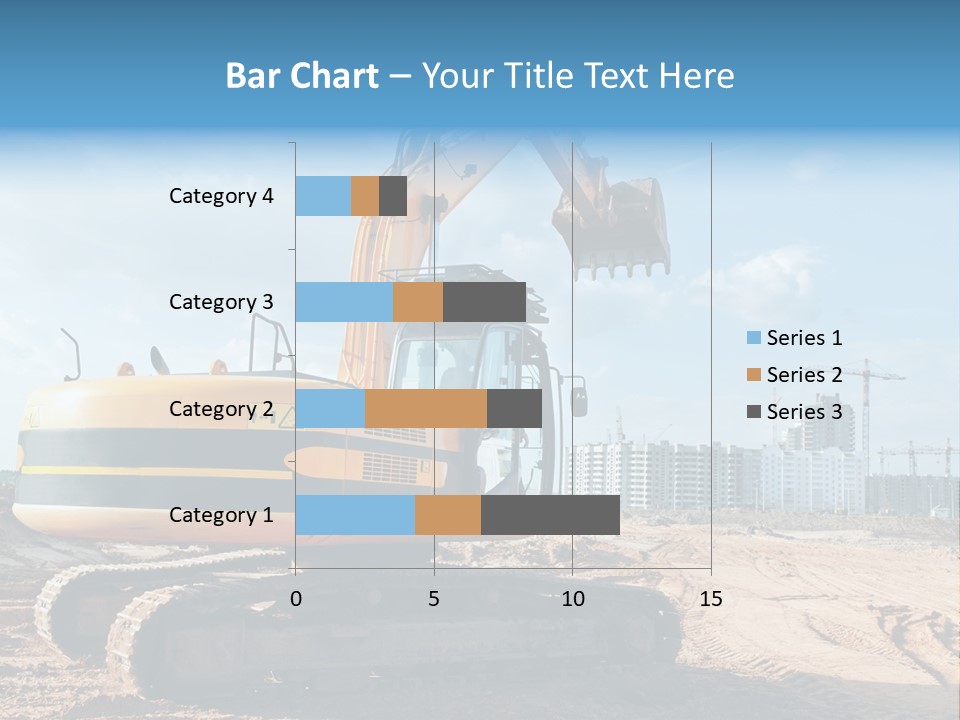 Bar Chart – Your Title Text Here

Category 4
Category 3
Category 2
Category 1

0
5
10
15

Series 1
Series 2
Series 3